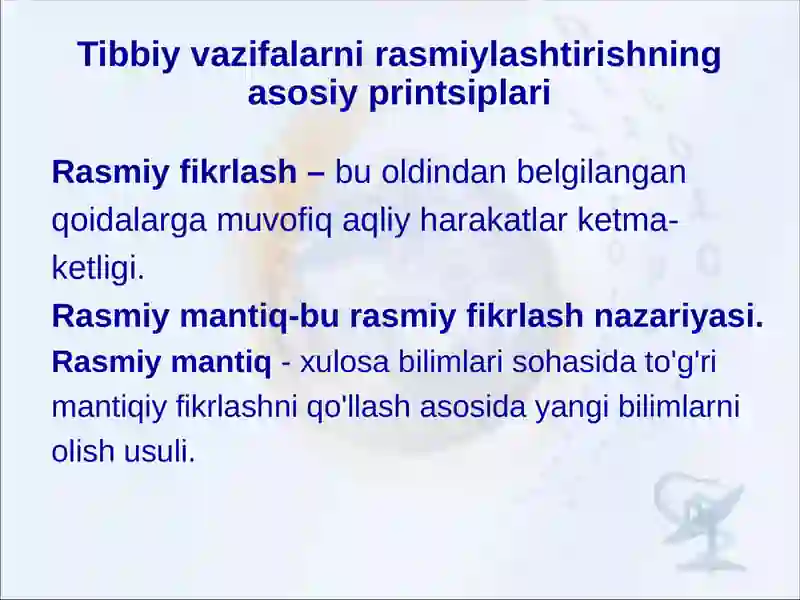 Tibbiy vazifalarni rasmiylashtirishning asosiy printsiplari

Rasmiy fikrlash – bu oldindan belgilangan qoidalarga muvofiq aqliy harakatlar ketma-ketligi.

Rasmiy mantiq-bu rasmiy fikrlash nazariyasi.

Rasmiy mantiq - xulosa bilimlari sohasida to'g'ri mantiqiy fikrlashni qo'llash asosida yangi bilimlarni olish usuli.